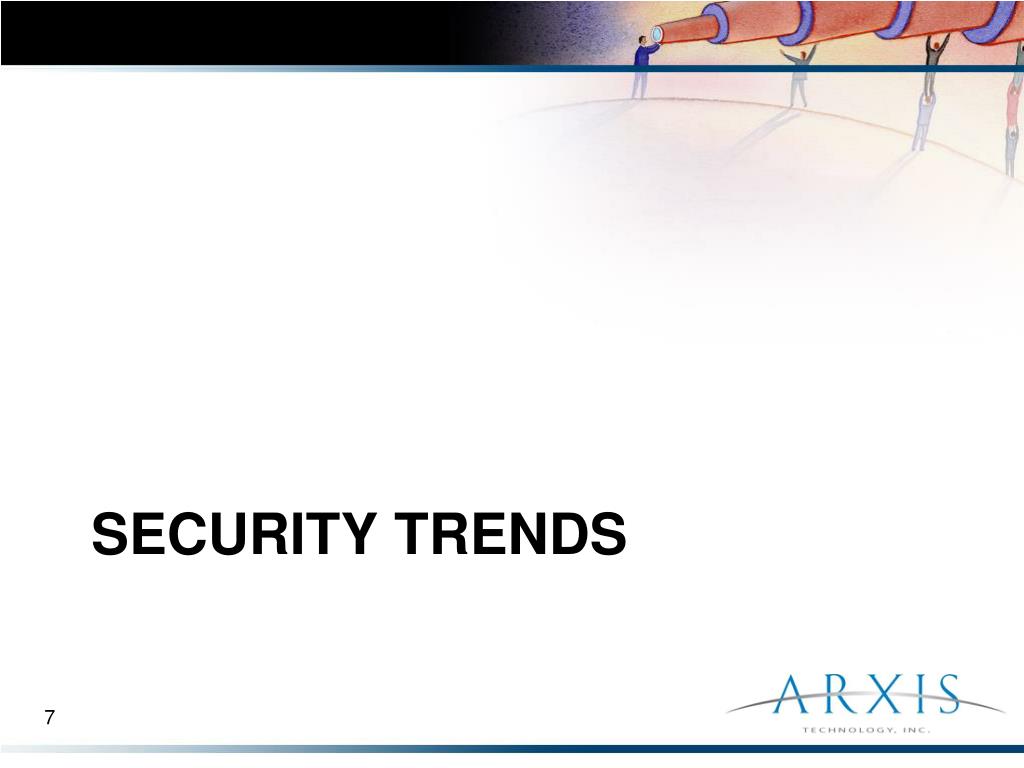 SECURITY TRENDS

7

ARXIS
TECHNOLOGY, INC.